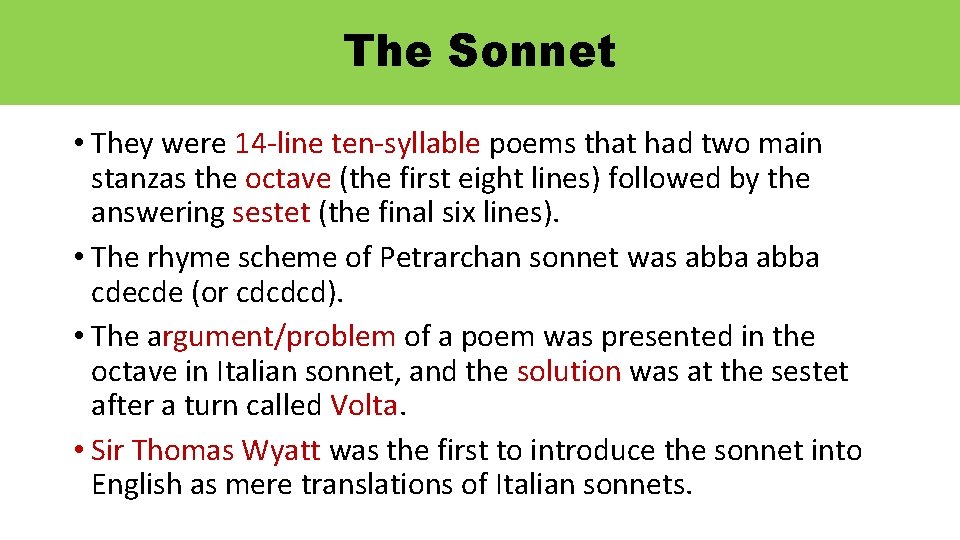 The Sonnet

• They were 14-line ten-syllable poems that had two main stanzas the octave (the first eight lines) followed by the answering sestet (the final six lines).

• The rhyme scheme of Petrarchan sonnet was abba abba cdecde (or cdcdcd).

• The argument/problem of a poem was presented in the octave in Italian sonnet, and the solution was at the sestet after a turn called Volta.

• Sir Thomas Wyatt was the first to introduce the sonnet into English as mere translations of Italian sonnets.